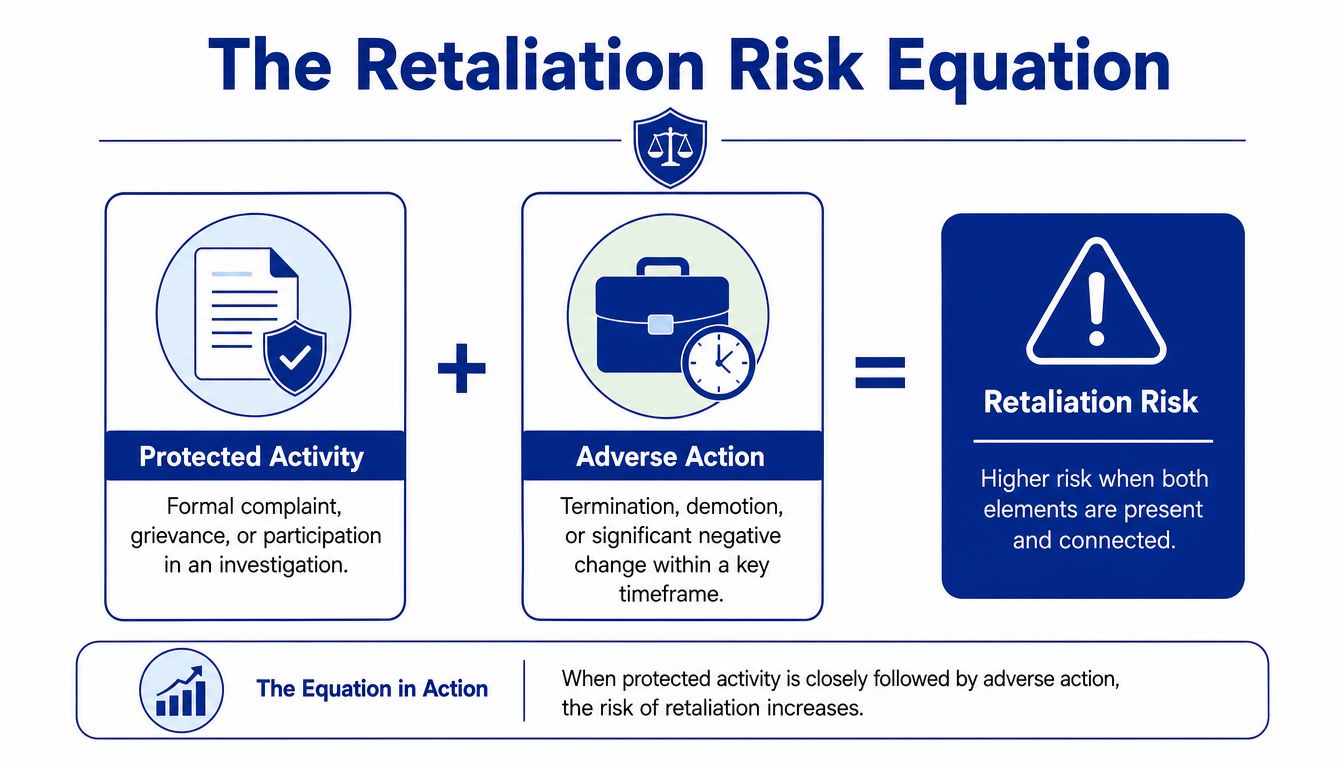 The Retaliation Risk Equation

Protected Activity

Formal complaint, grievance, or participation in an investigation.

+

Adverse Action

Termination, demotion, or significant negative change within a key timeframe.

=

Retaliation Risk

Higher risk when both elements are present and connected.

The Equation in Action

When protected activity is closely followed by adverse action, the risk of retaliation increases.